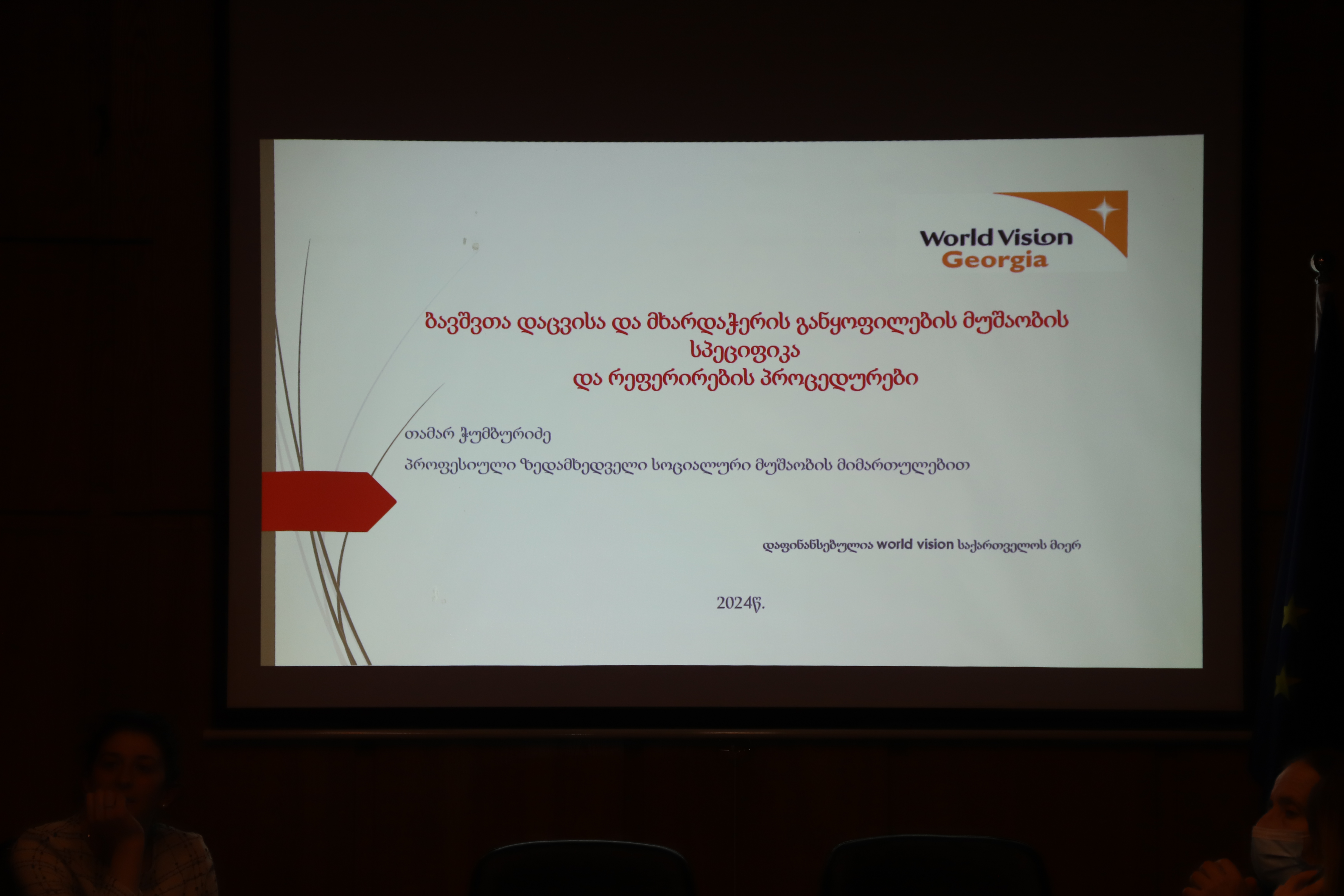 World Vision Georgia

ბავშვთა დაცვისა და მხარდაჭერის განყოფილების მუშაობის სპეციფიკა
და რეფერირების პროცედურები

თამარ ჭუმბურიძე

პროფესიული ზედამხედველი სოციალური მუშაობის მიმართულებით

დაფინანსებულია world vision საქართველოს მიერ

2024წ.